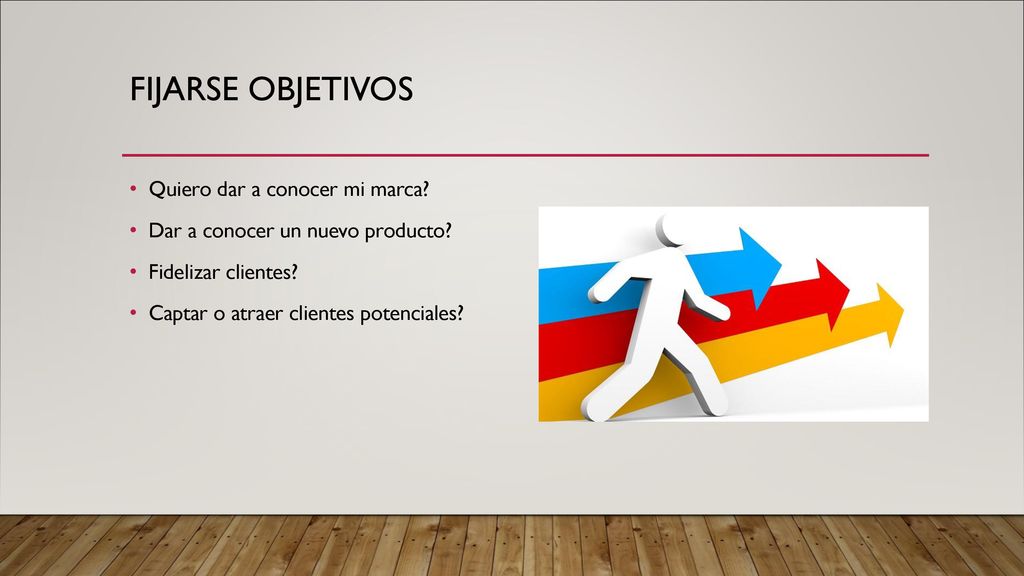 FIJARSE OBJETIVOS

• Quiero dar a conocer mi marca?
• Dar a conocer un nuevo producto?
• Fidelizar clientes?
• Captar o atraer clientes potenciales?